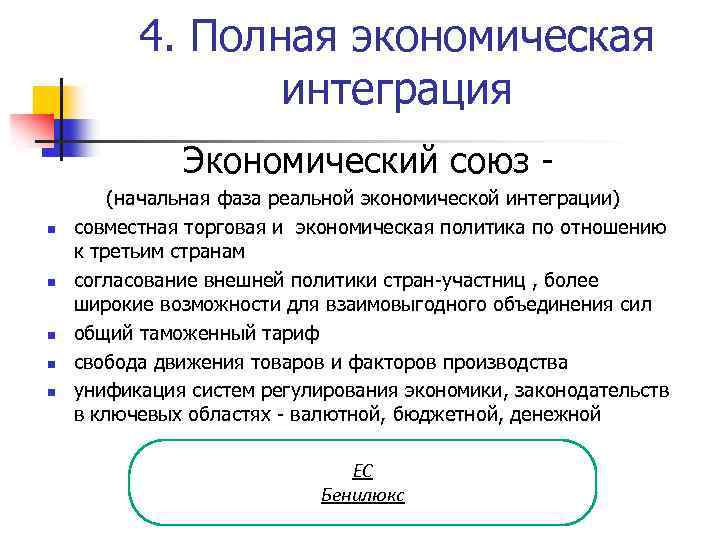 4. Полная экономическая интеграция

Экономический союз -

(начальная фаза реальной экономической интеграции)

- совместная торговая и экономическая политика по отношению к третьим странам
- согласование внешней политики стран-участниц , более широкие возможности для взаимовыгодного объединения сил
- общий таможенный тариф
- свобода движения товаров и факторов производства
- унификация систем регулирования экономики, законодательств в ключевых областях - валютной, бюджетной, денежной

ЕС
Бенилюкс